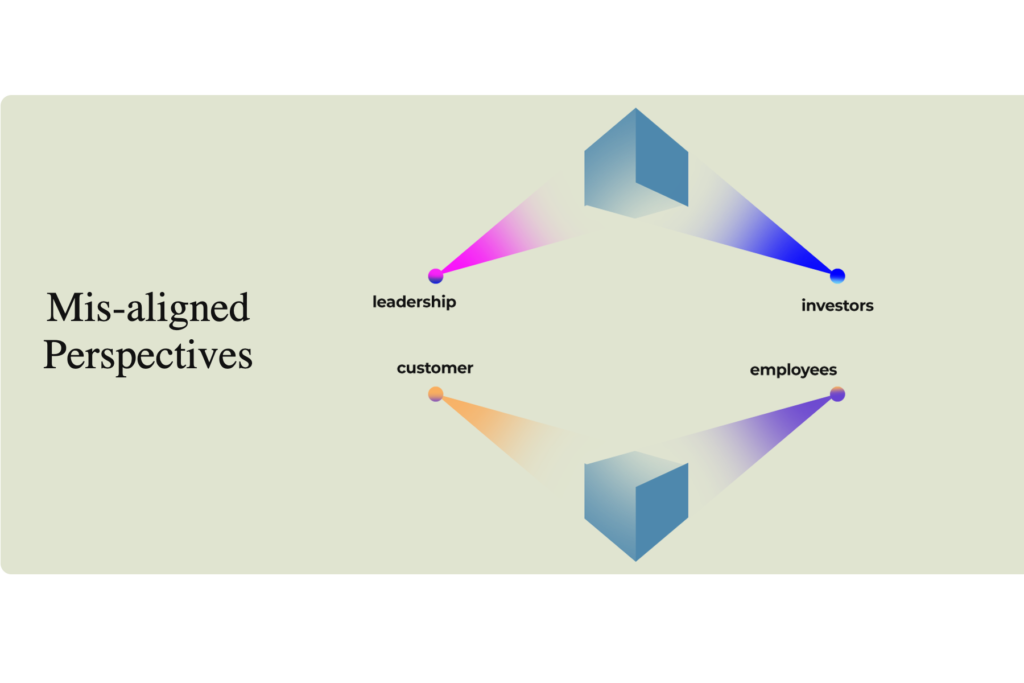 Mis-aligned Perspectives

leadership

investors

customer

employees